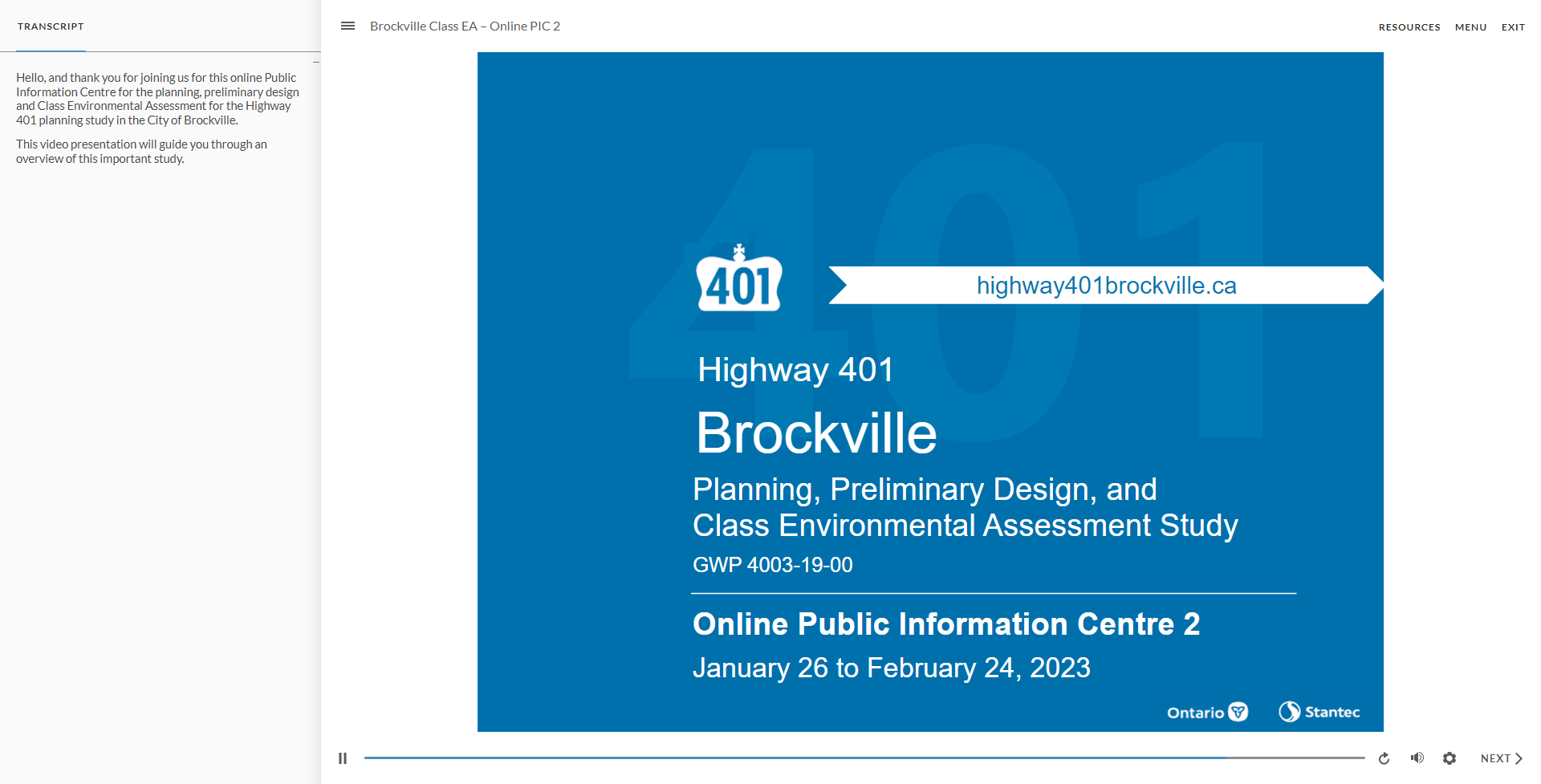 TRANSCRIPT

Hello, and thank you for joining us for this online Public Information Centre for the planning, preliminary design and Class Environmental Assessment for the Highway 401 planning study in the City of Brockville.

This video presentation will guide you through an overview of this important study.

Brockville Class EA – Online PIC 2

RESOURCES MENU EXIT

401

highway401brockville.ca

Highway 401

Brockville

Planning, Preliminary Design, and Class Environmental Assessment Study

GWP 4003-19-00

Online Public Information Centre 2

January 26 to February 24, 2023

Ontario Stantec

NEXT